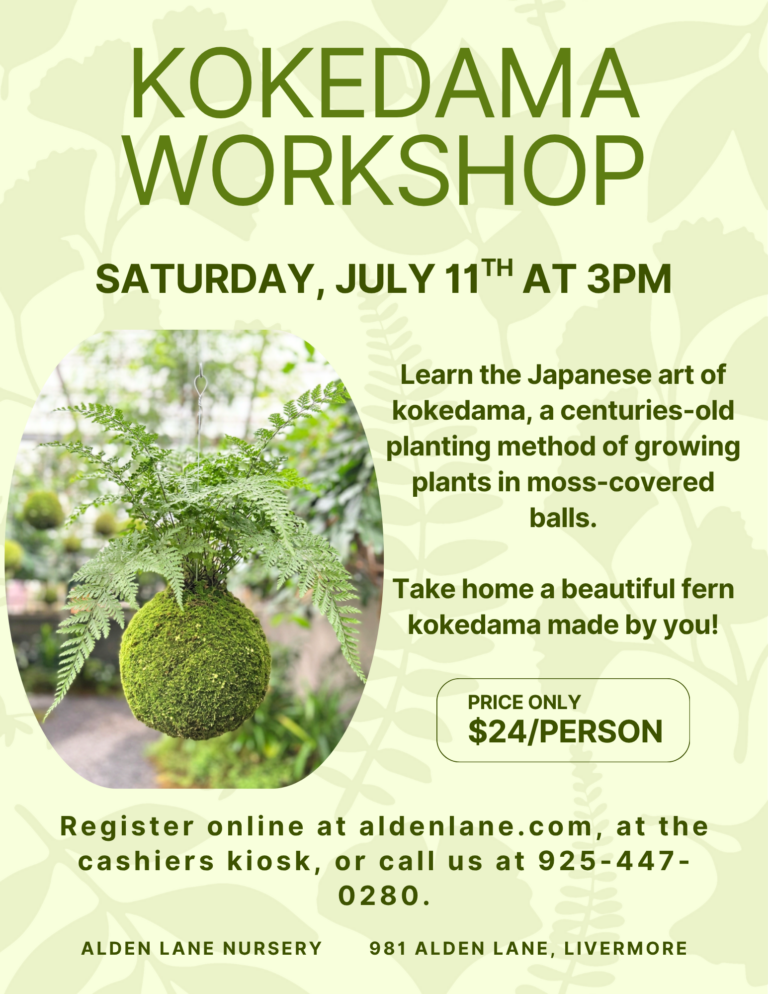 KOKEDAMA WORKSHOP

SATURDAY, JULY 11$^{TH}$ AT 3PM

Learn the Japanese art of kokedama, a centuries-old planting method of growing plants in moss-covered balls.

Take home a beautiful fern kokedama made by you!

PRICE ONLY
$24/PERSON

Register online at aldenlane.com, at the cashiers kiosk, or call us at 925-447-0280.

ALDEN LANE NURSERY

981 ALDEN LANE, LIVERMORE